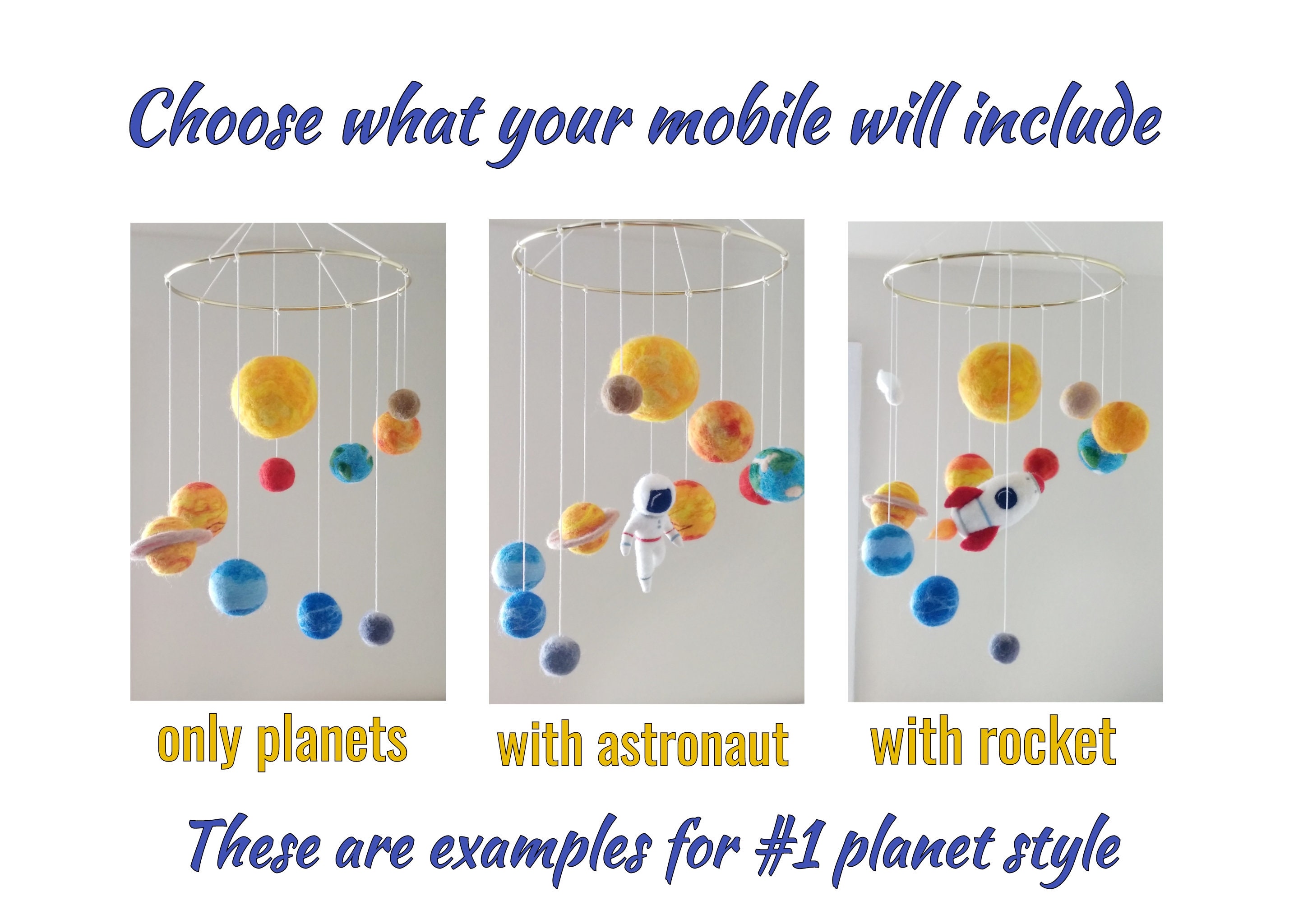 Choose what your mobile will include

only planets

with astronaut

with rocket

These are examples for #1 planet style